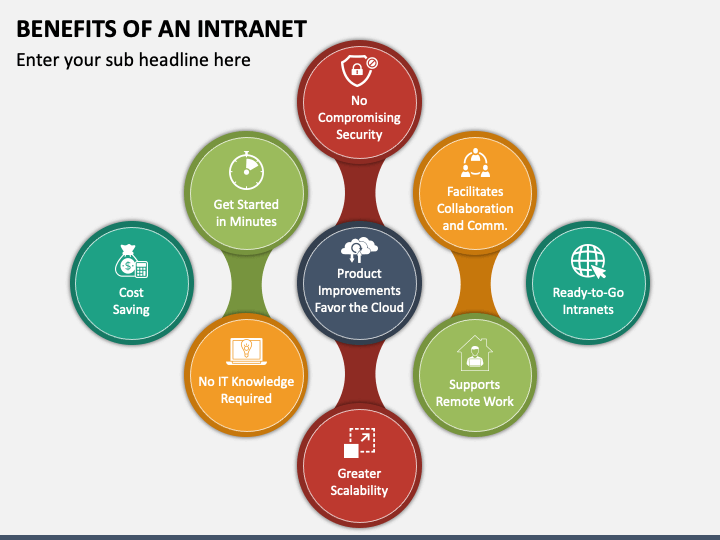 BENEFITS OF AN INTRANET

Enter your sub headline here

No Compromising Security

Get Started in Minutes

Facilitates Collaboration and Comm.

Cost Saving

Product Improvements Favor the Cloud

Ready-to-Go Intranets

No IT Knowledge Required

Supports Remote Work

Greater Scalability